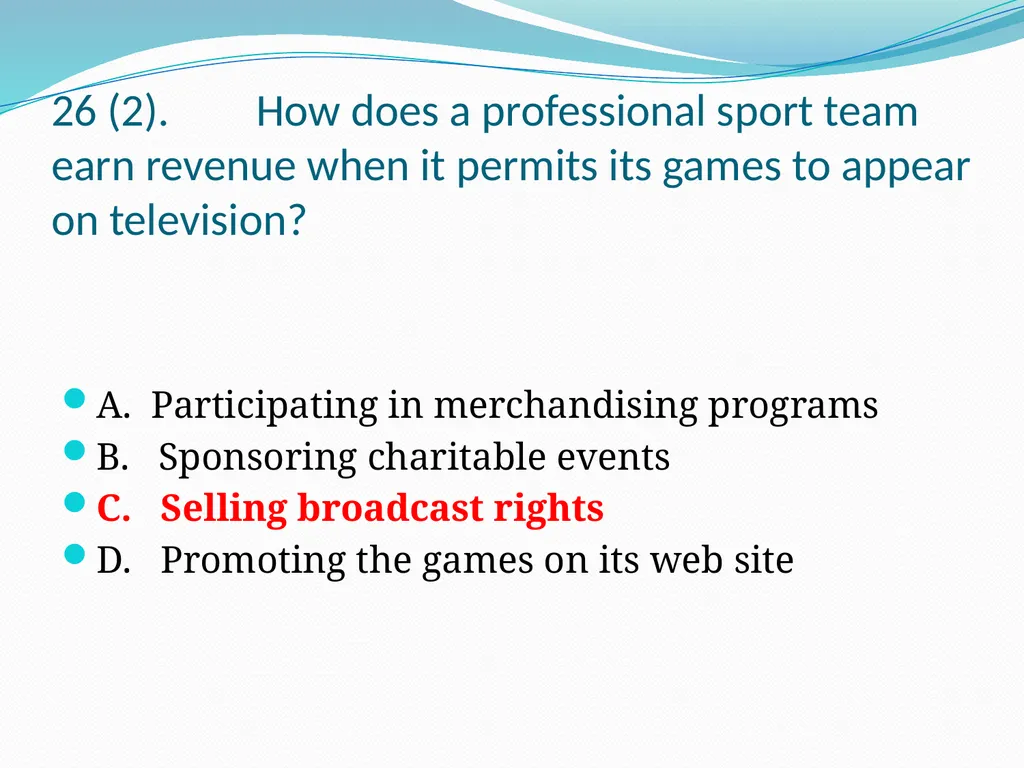 26 (2). How does a professional sport team earn revenue when it permits its games to appear on television?

A. Participating in merchandising programs
B. Sponsoring charitable events
C. Selling broadcast rights
D. Promoting the games on its web site